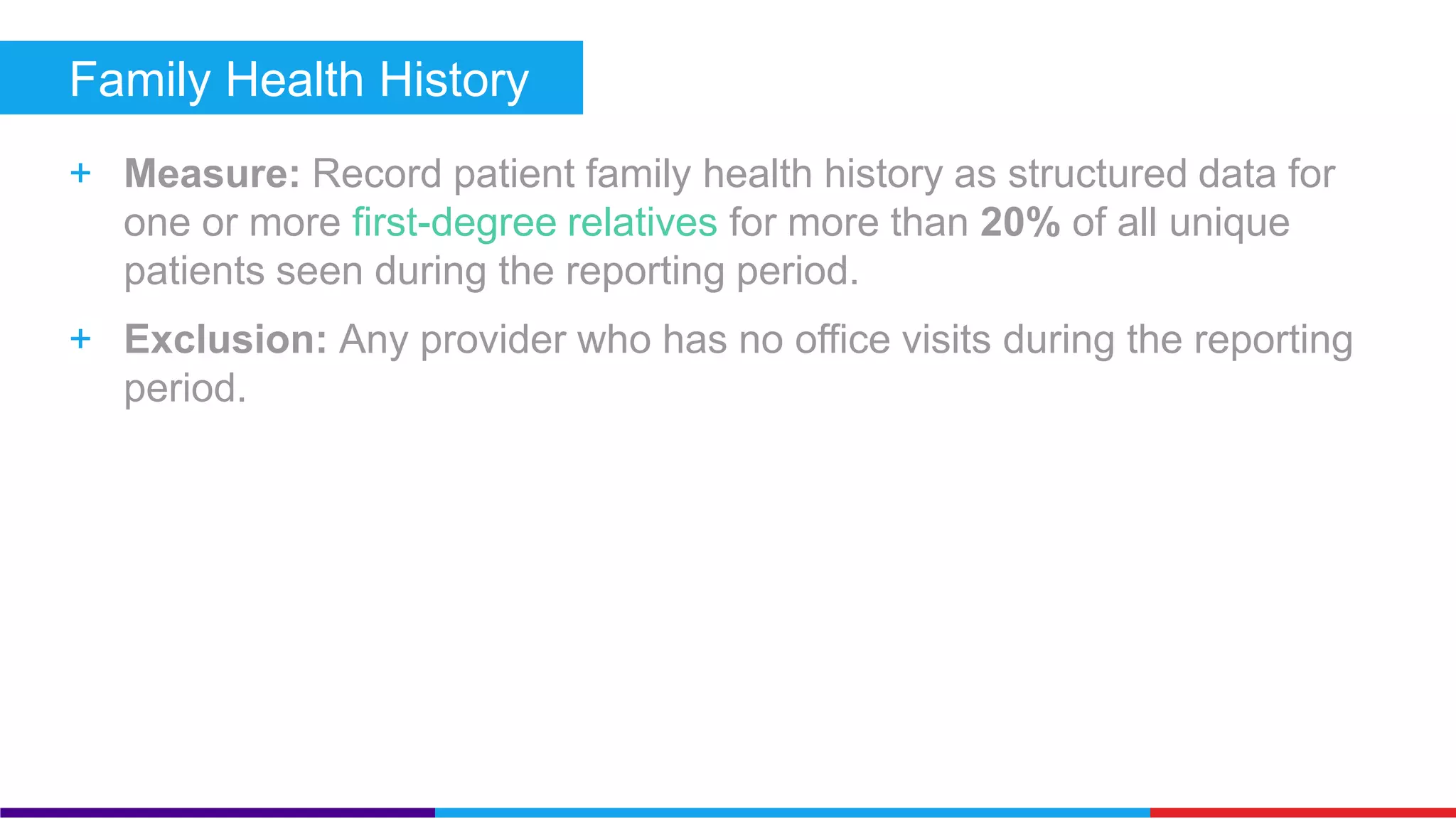 Family Health History

+ Measure: Record patient family health history as structured data for one or more first-degree relatives for more than 20% of all unique patients seen during the reporting period.

+ Exclusion: Any provider who has no office visits during the reporting period.